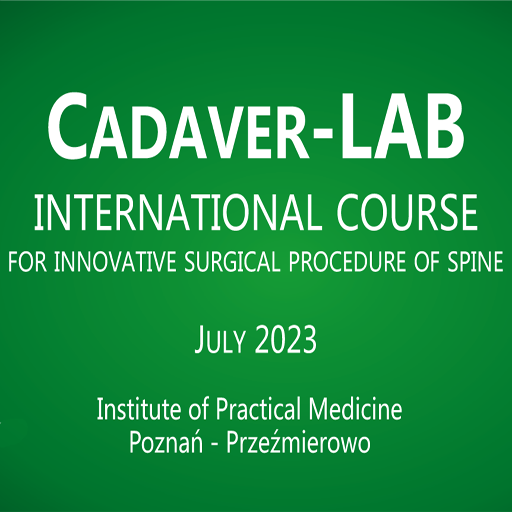 CADAVER-LAB
INTERNATIONAL COURSE
FOR INNOVATIVE SURGICAL PROCEDURE OF SPINE

JULY 2023

Institute of Practical Medicine
Poznań - Przeźmierowo